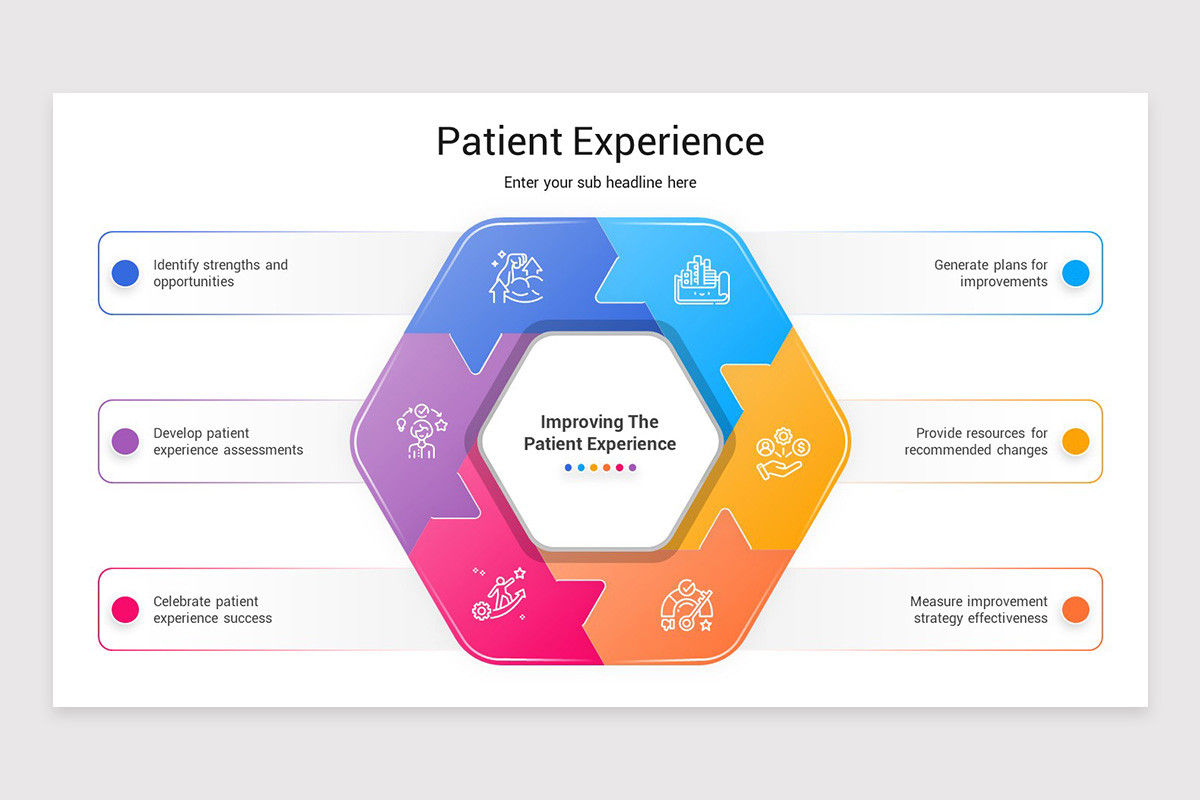 Patient Experience

Enter your sub headline here

Identify strengths and opportunities

Develop patient experience assessments

Celebrate patient experience success

Improving The Patient Experience

Generate plans for improvements

Provide resources for recommended changes

Measure improvement strategy effectiveness